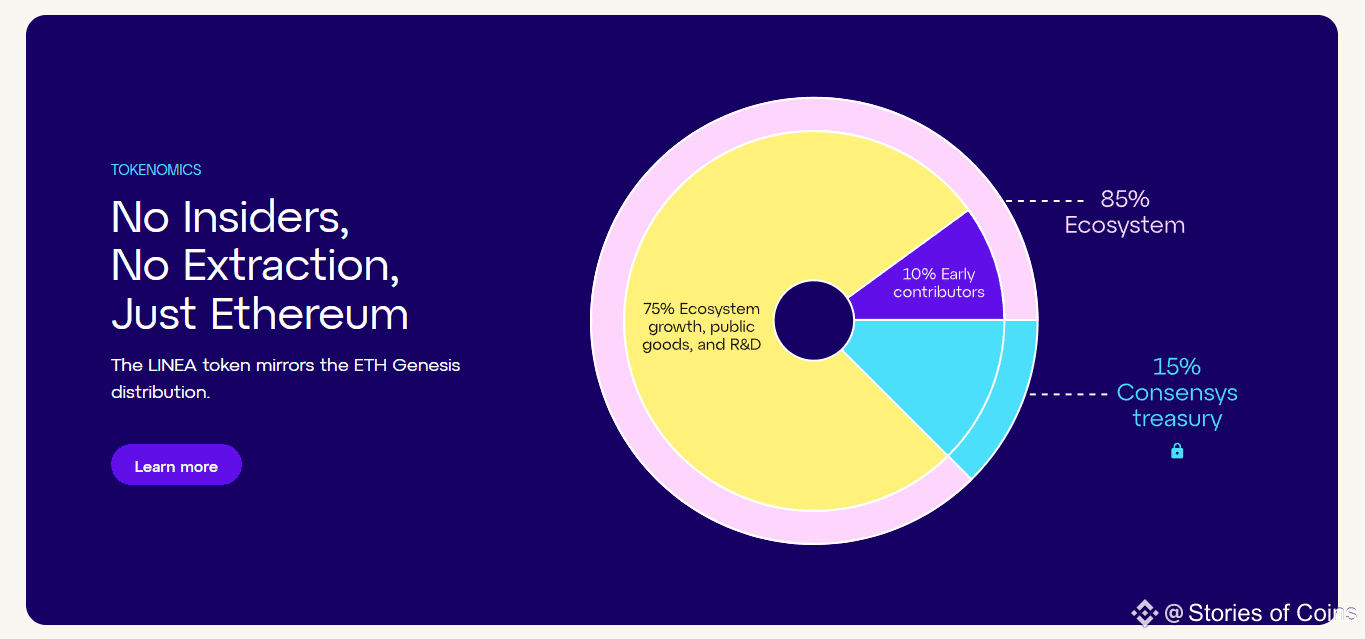 TOKENOMICS

No Insiders,
No Extraction,
Just Ethereum

The LINEA token mirrors the ETH Genesis distribution.

Learn more

75% Ecosystem growth, public goods, and R&D

10% Early contributors

85% Ecosystem

15% Consensys treasury

@ Stories of Coins